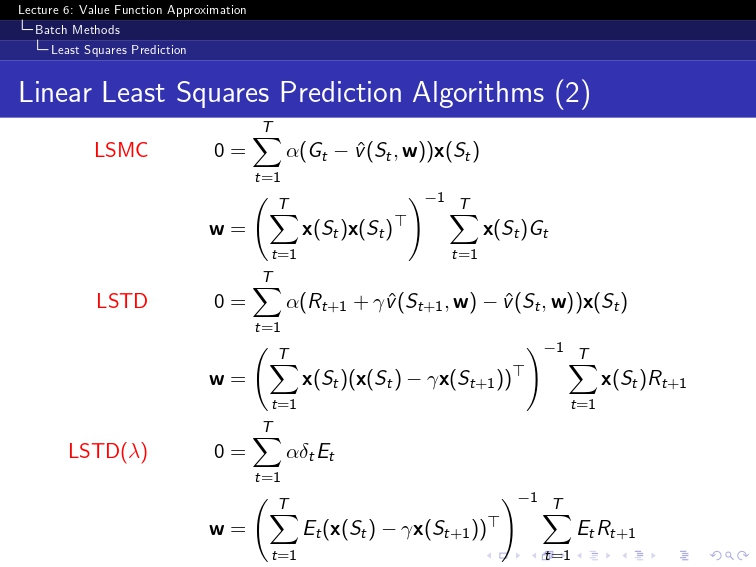 Lecture 6: Value Function Approximation
Batch Methods
Least Squares Prediction

Linear Least Squares Prediction Algorithms (2)

LSMC $0 = \sum_{t=1}^{T} \alpha(G_t - \hat{v}(S_t, \mathbf{w}))\mathbf{x}(S_t)$

$\mathbf{w} = \left(\sum_{t=1}^{T} \mathbf{x}(S_t)\mathbf{x}(S_t)^\top\right)^{-1} \sum_{t=1}^{T} \mathbf{x}(S_t)G_t$

LSTD $0 = \sum_{t=1}^{T} \alpha(R_{t+1} + \gamma\hat{v}(S_{t+1}, \mathbf{w}) - \hat{v}(S_t, \mathbf{w}))\mathbf{x}(S_t)$

$\mathbf{w} = \left(\sum_{t=1}^{T} \mathbf{x}(S_t)(\mathbf{x}(S_t) - \gamma\mathbf{x}(S_{t+1}))^\top\right)^{-1} \sum_{t=1}^{T} \mathbf{x}(S_t)R_{t+1}$

LSTD($\lambda$) $0 = \sum_{t=1}^{T} \alpha\delta_t E_t$

$\mathbf{w} = \left(\sum_{t=1}^{T} E_t(\mathbf{x}(S_t) - \gamma\mathbf{x}(S_{t+1}))^\top\right)^{-1} \sum_{t=1}^{T} E_t R_{t+1}$